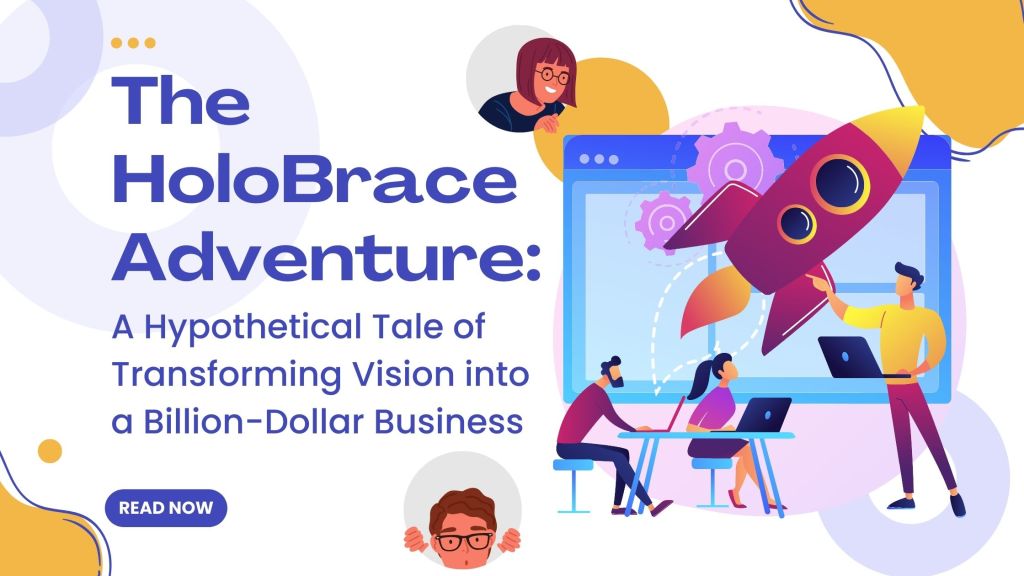 The HoloBrace Adventure:

A Hypothetical Tale of Transforming Vision into a Billion-Dollar Business

READ NOW